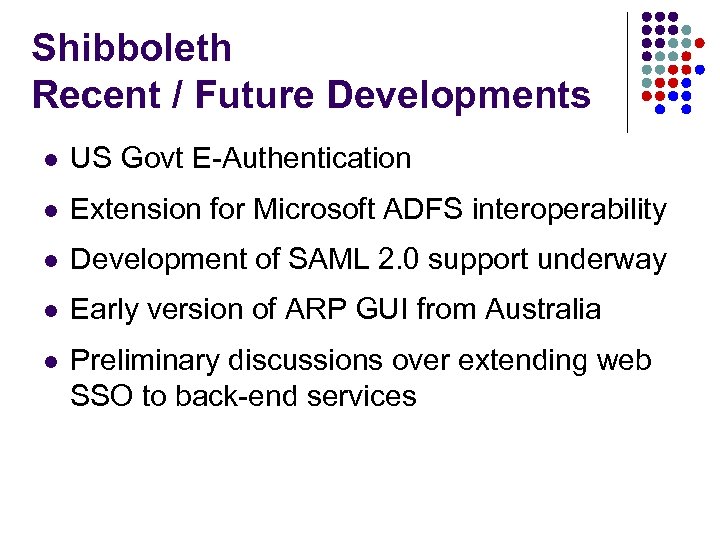 Shibboleth
Recent / Future Developments

- US Govt E-Authentication
- Extension for Microsoft ADFS interoperability
- Development of SAML 2.0 support underway
- Early version of ARP GUI from Australia
- Preliminary discussions over extending web SSO to back-end services